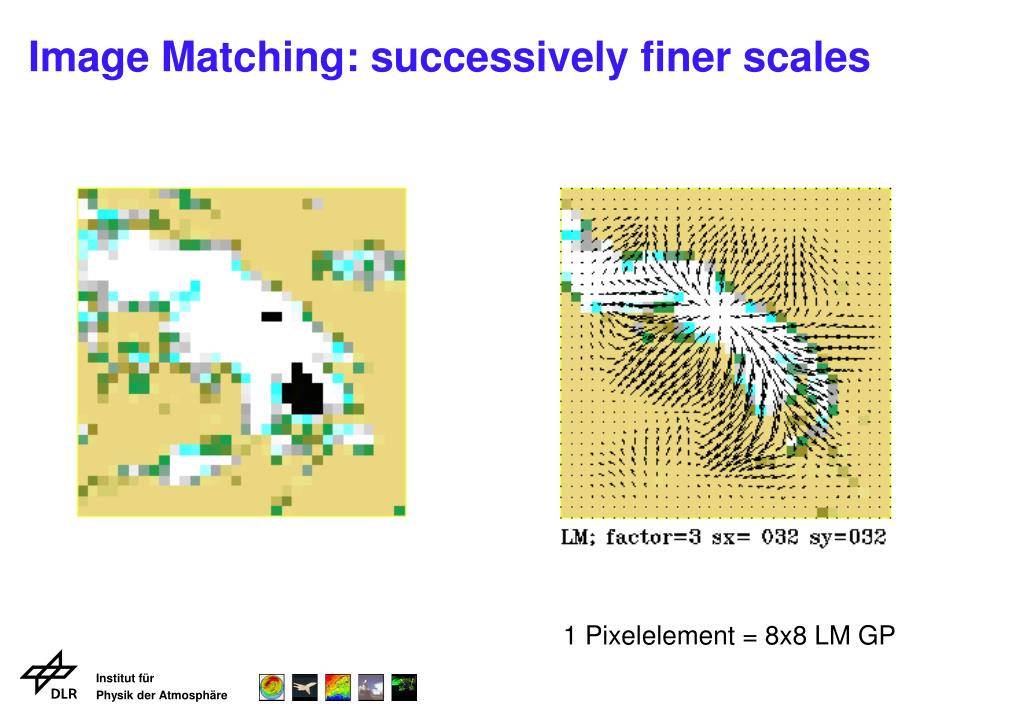 Image Matching: successively finer scales

LM; factor=3 sx= 032 sy=032

1 Pixelelement = 8x8 LM GP

DLR

Institut für
Physik der Atmosphäre